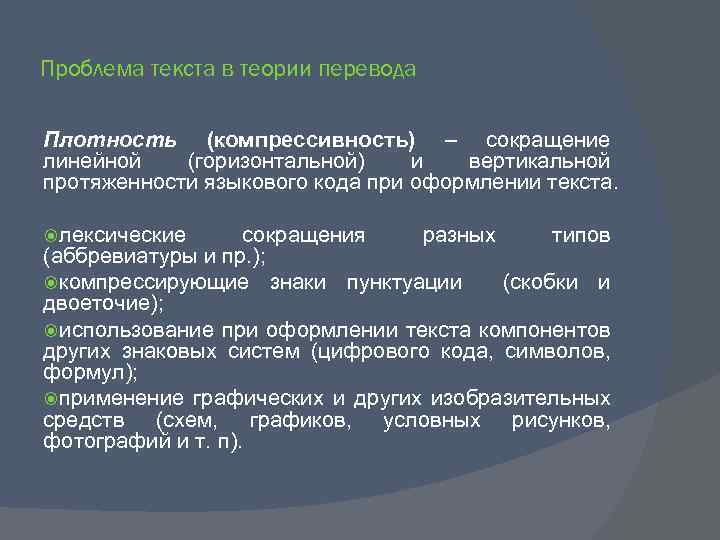 Проблема текста в теории перевода

Плотность (компрессивность) – сокращение линейной (горизонтальной) и вертикальной протяженности языкового кода при оформлении текста.

лексические сокращения разных типов (аббревиатуры и пр.);

компрессирующие знаки пунктуации (скобки и двоеточие);

использование при оформлении текста компонентов других знаковых систем (цифрового кода, символов, формул);

применение графических и других изобразительных средств (схем, графиков, условных рисунков, фотографий и т. п).